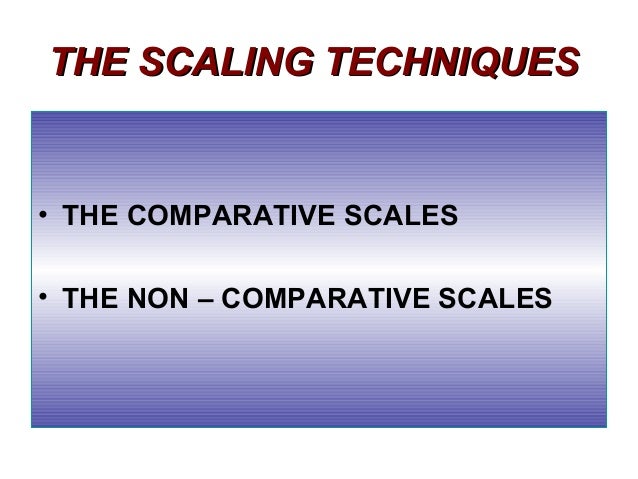 THE SCALING TECHNIQUES

• THE COMPARATIVE SCALES

• THE NON – COMPARATIVE SCALES